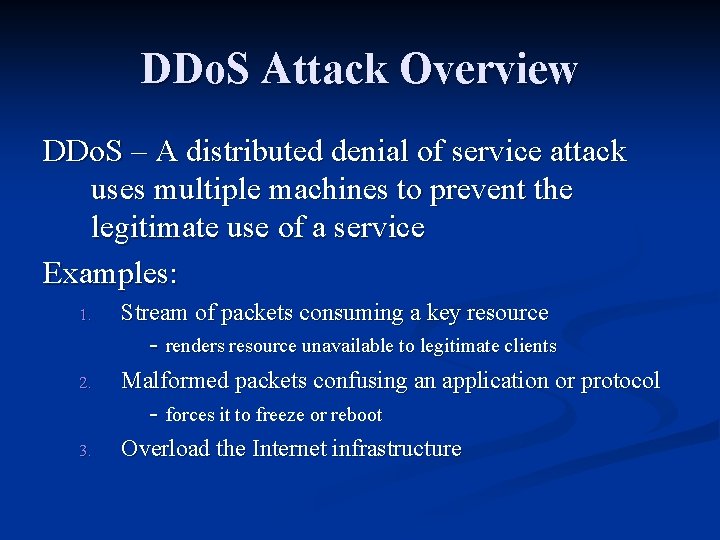 DDoS Attack Overview

DDoS – A distributed denial of service attack uses multiple machines to prevent the legitimate use of a service

Examples:

1. Stream of packets consuming a key resource
- renders resource unavailable to legitimate clients
2. Malformed packets confusing an application or protocol
- forces it to freeze or reboot
3. Overload the Internet infrastructure